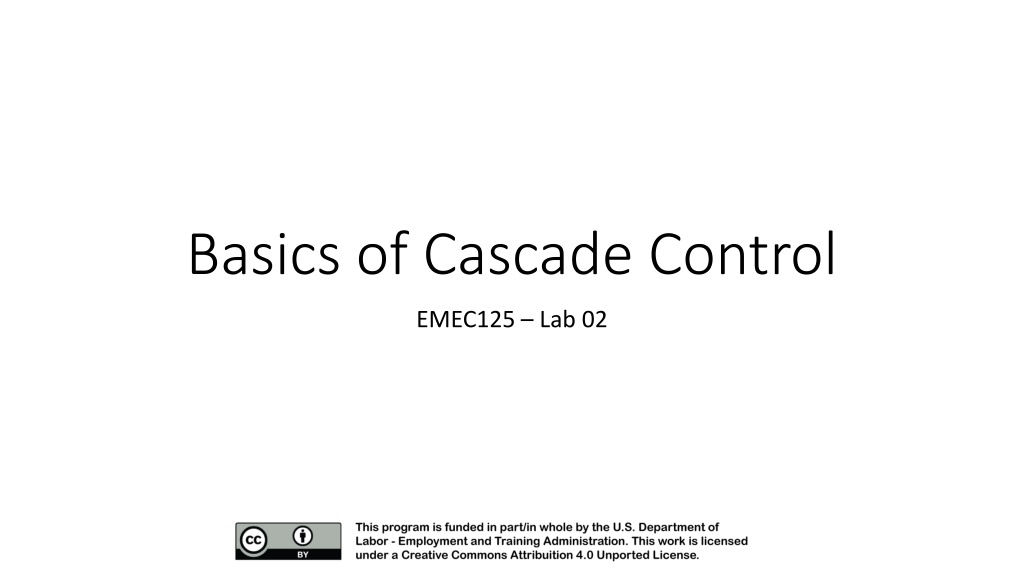 Basics of Cascade Control

EMEC125 – Lab 02

cc BY

This program is funded in part/in whole by the U.S. Department of Labor - Employment and Training Administration. This work is licensed under a Creative Commons Attribuition 4.0 Unported License.